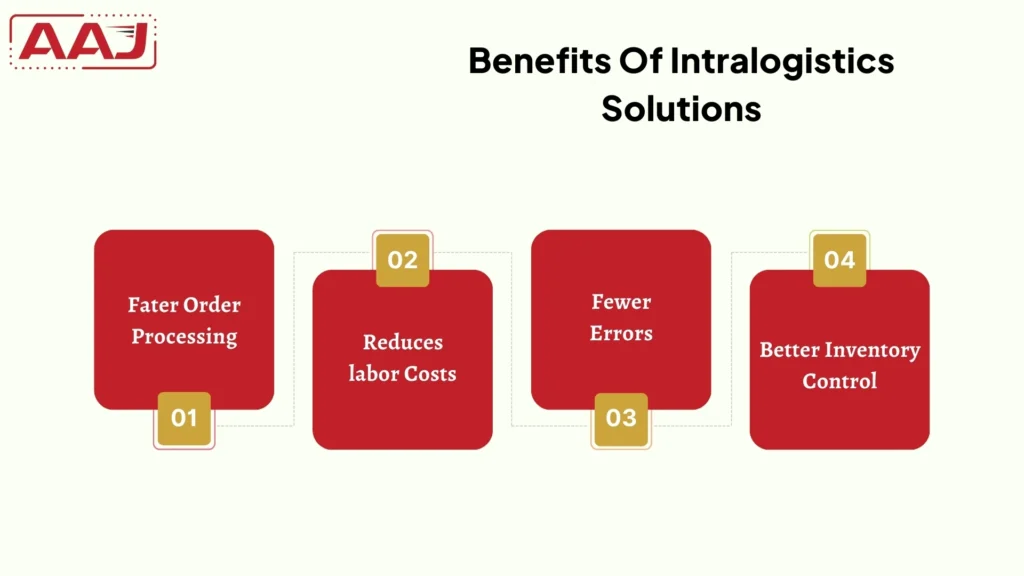 AAJ

Benefits Of Intralogistics Solutions

Fater Order Processing

01

02

Reduces labor Costs

Fewer Errors

03

04

Better Inventory Control